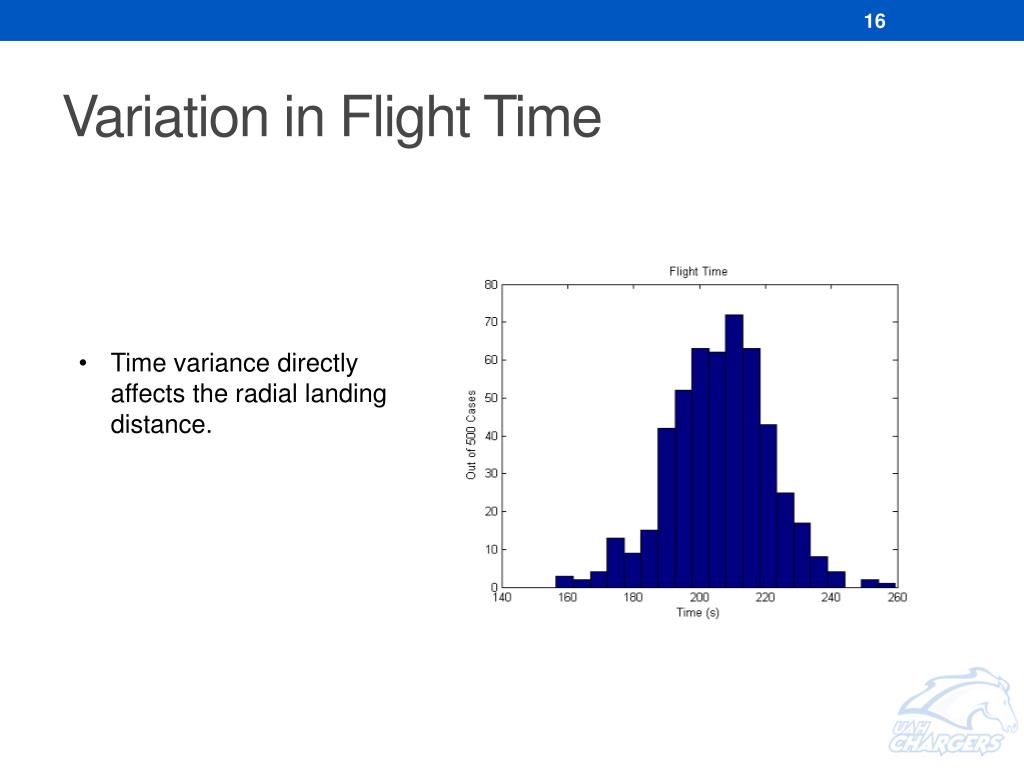 16

Variation in Flight Time

• Time variance directly affects the radial landing distance.

Flight Time

80
70
60
50
40
30
20
10
0

Out of 500 Cases

140 160 180 200 220 240 260

Time (s)

UAH CHARGERS